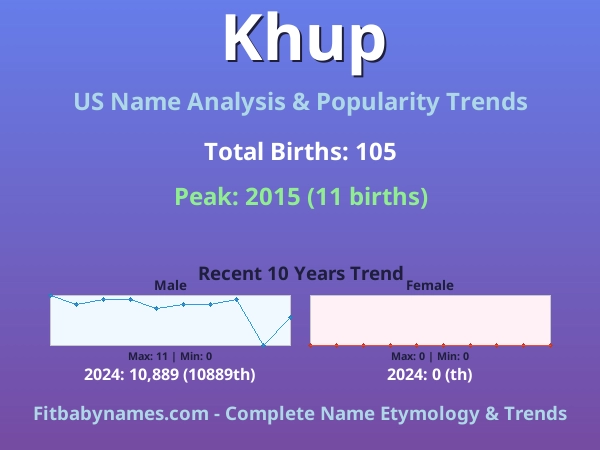 Khup

US Name Analysis & Popularity Trends

Total Births: 105

Peak: 2015 (11 births)

Recent 10 Years Trend

Male

Max: 11 | Min: 0

2024: 10,889 (10889th)

Female

Max: 0 | Min: 0

2024: 0 (th)

Fitbabynames.com - Complete Name Etymology & Trends